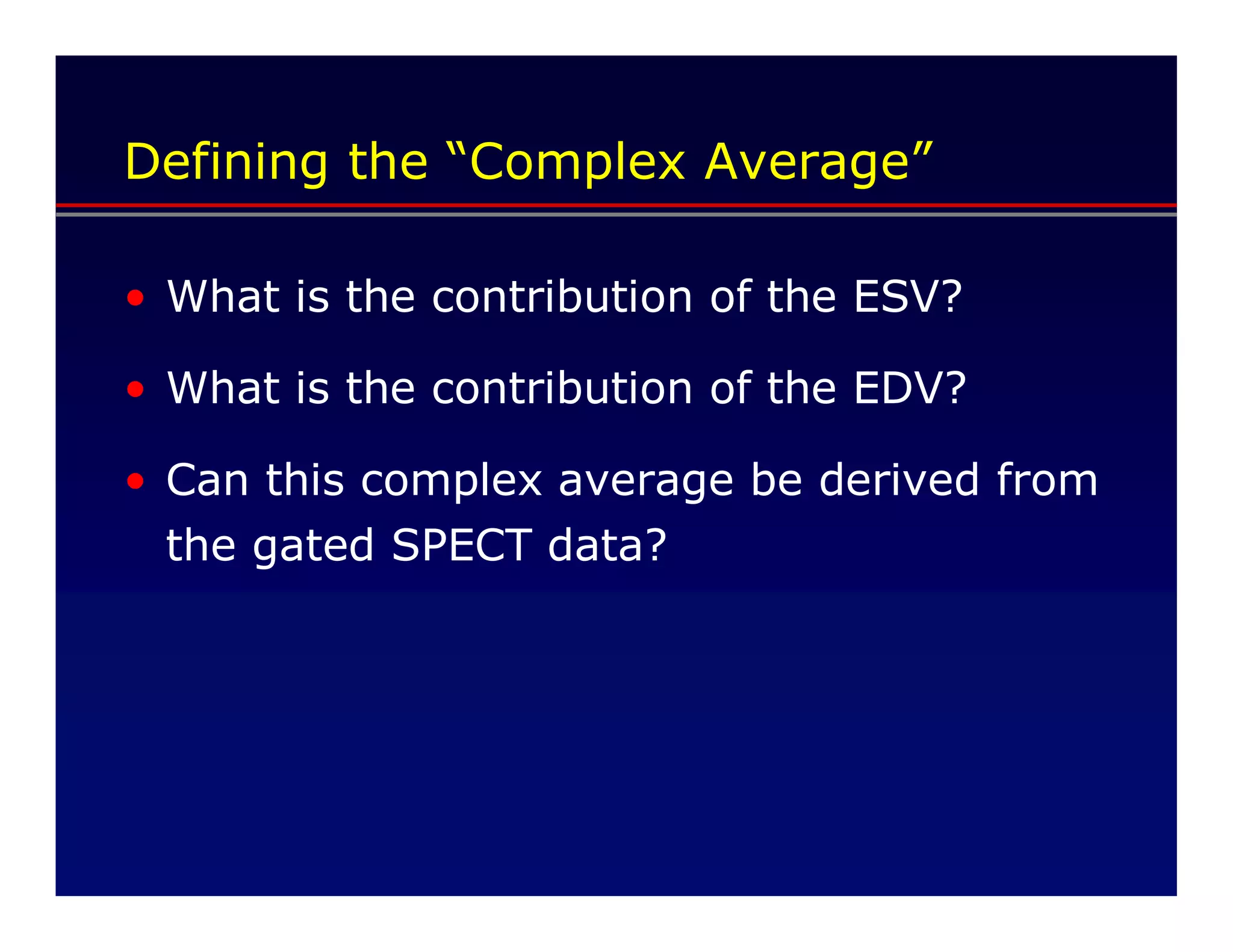 Defining the “Complex Average”

• What is the contribution of the ESV?

• What is the contribution of the EDV?

• Can this complex average be derived from the gated SPECT data?